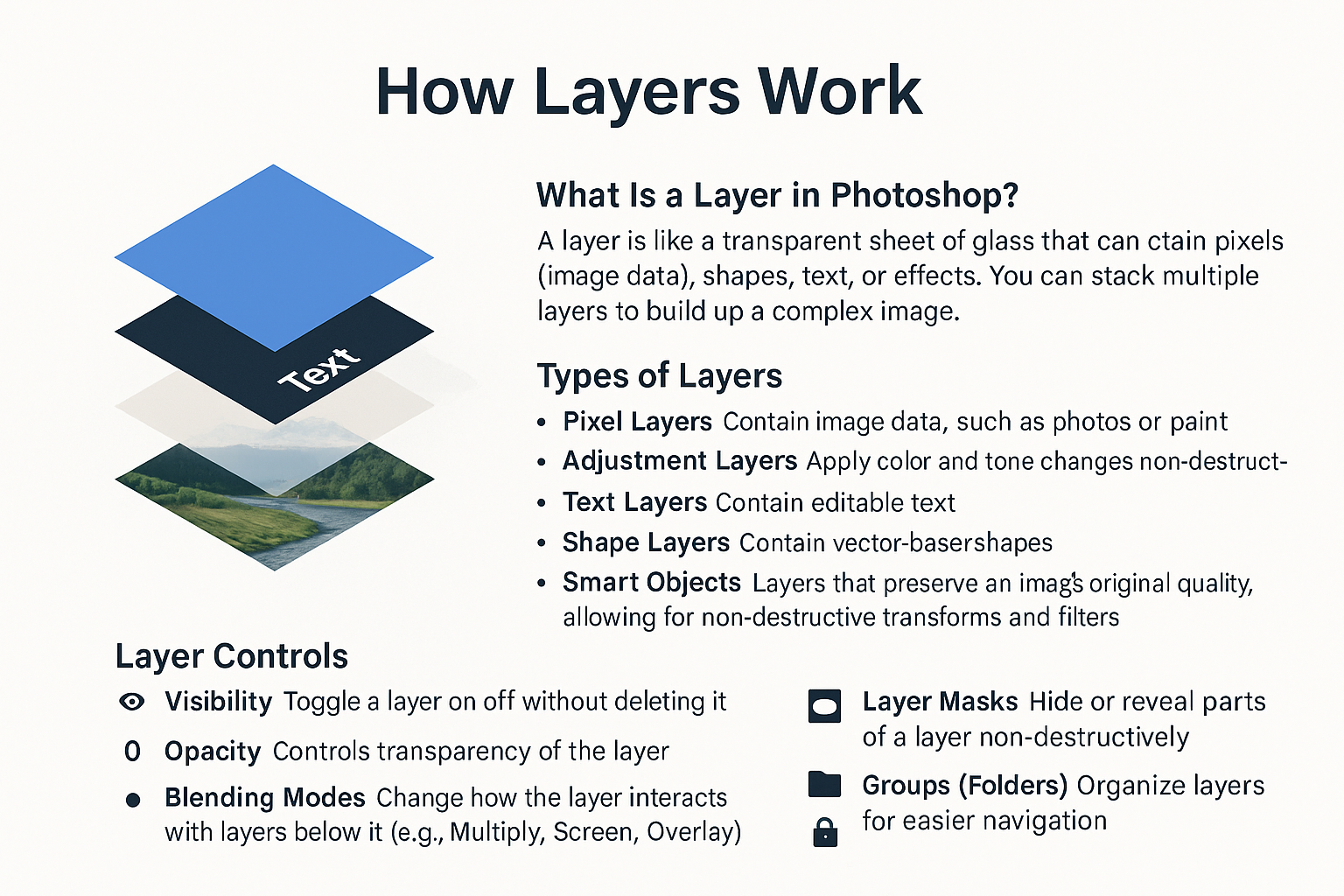 How Layers Work

Text

What Is a Layer in Photoshop?

A layer is like a transparent sheet of glass that can ctain pixels (image data), shapes, text, or effects. You can stack multiple layers to build up a complex image.

Types of Layers

• Pixel Layers Contain image data, such as photos or paint
• Adjustment Layers Apply color and tone changes non-destruct-
• Text Layers Contain editable text
• Shape Layers Contain vector-basershapes
• Smart Objects Layers that preserve an imag's original quality, allowing for non-destructive transforms and filters

Layer Controls

Visibility Toggle a layer on off without deleting it

0 Opacity Controls transparency of the layer

Blending Modes Change how the layer interacts with layers below it (e.g., Multiply, Screen, Overlay)

Layer Masks Hide or reveal parts of a layer non-destructively

Groups (Folders) Organize layers for easier navigation